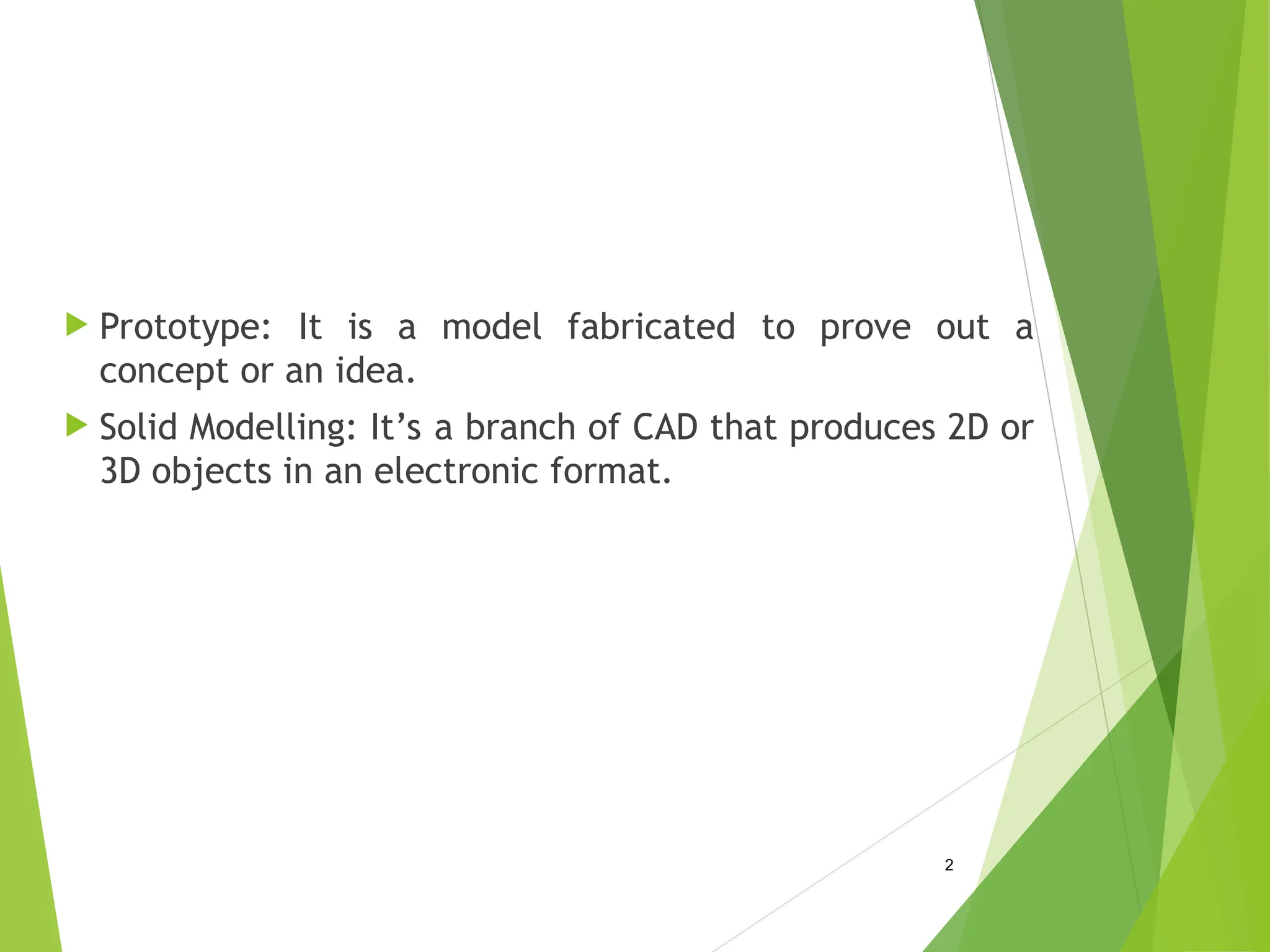 Prototype: It is a model fabricated to prove out a concept or an idea.

Solid Modelling: It’s a branch of CAD that produces 2D or 3D objects in an electronic format.

2